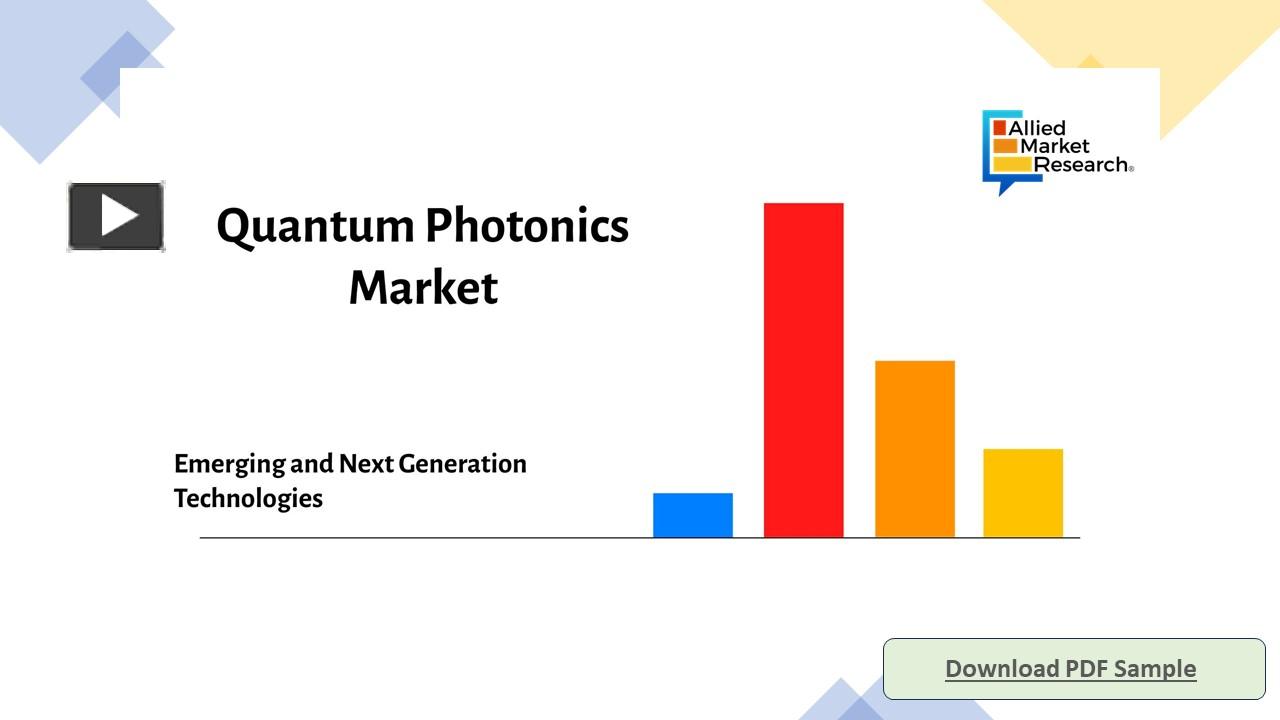 Allied Market Research®

Quantum Photonics Market

Emerging and Next Generation Technologies

Download PDF Sample